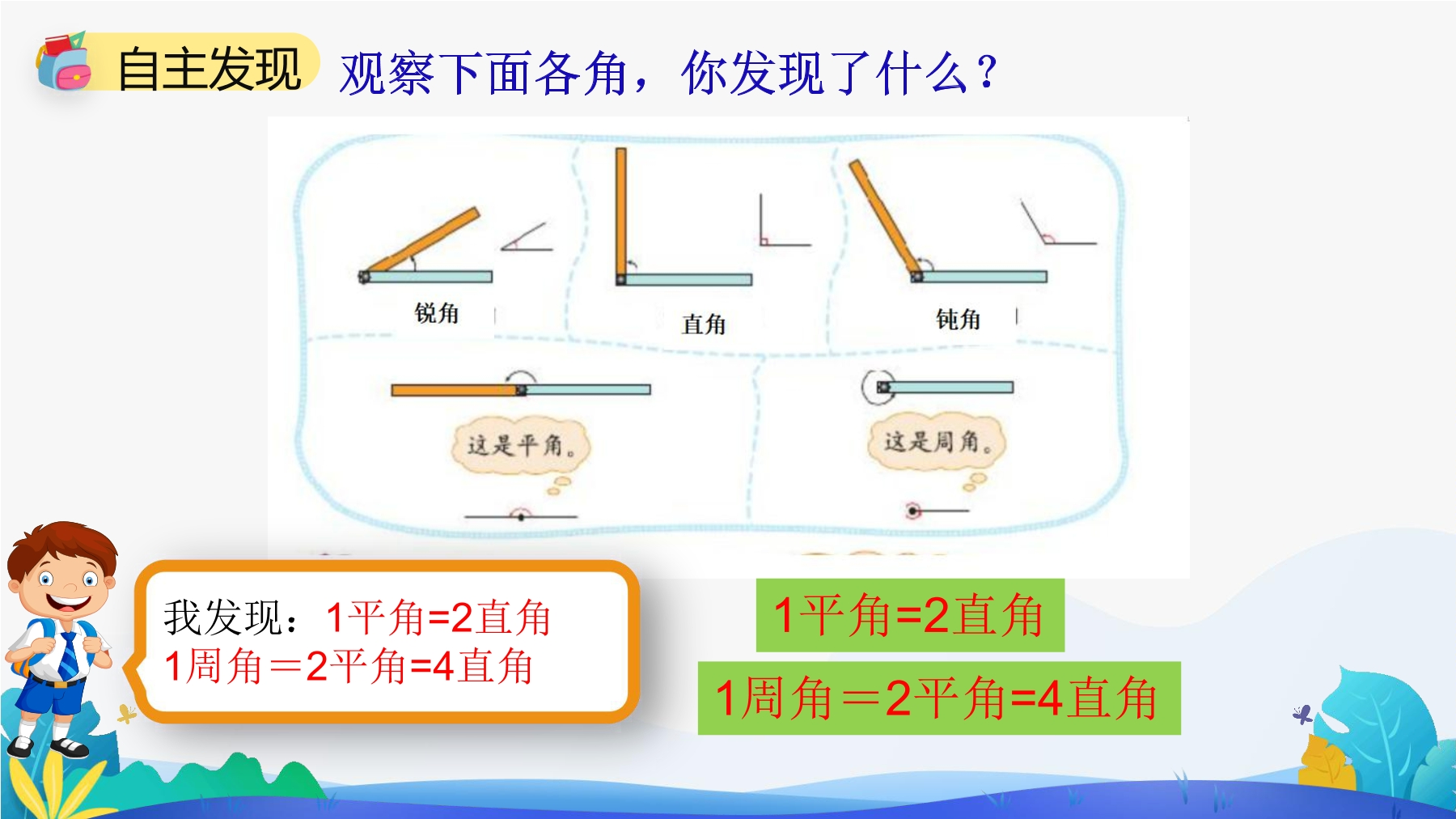 自主发现 观察下面各角，你发现了什么？

锐角

直角

钝角

这是平角。

这是周角。

我发现：1平角=2直角
1周角＝2平角=4直角

1平角=2直角

1周角＝2平角=4直角